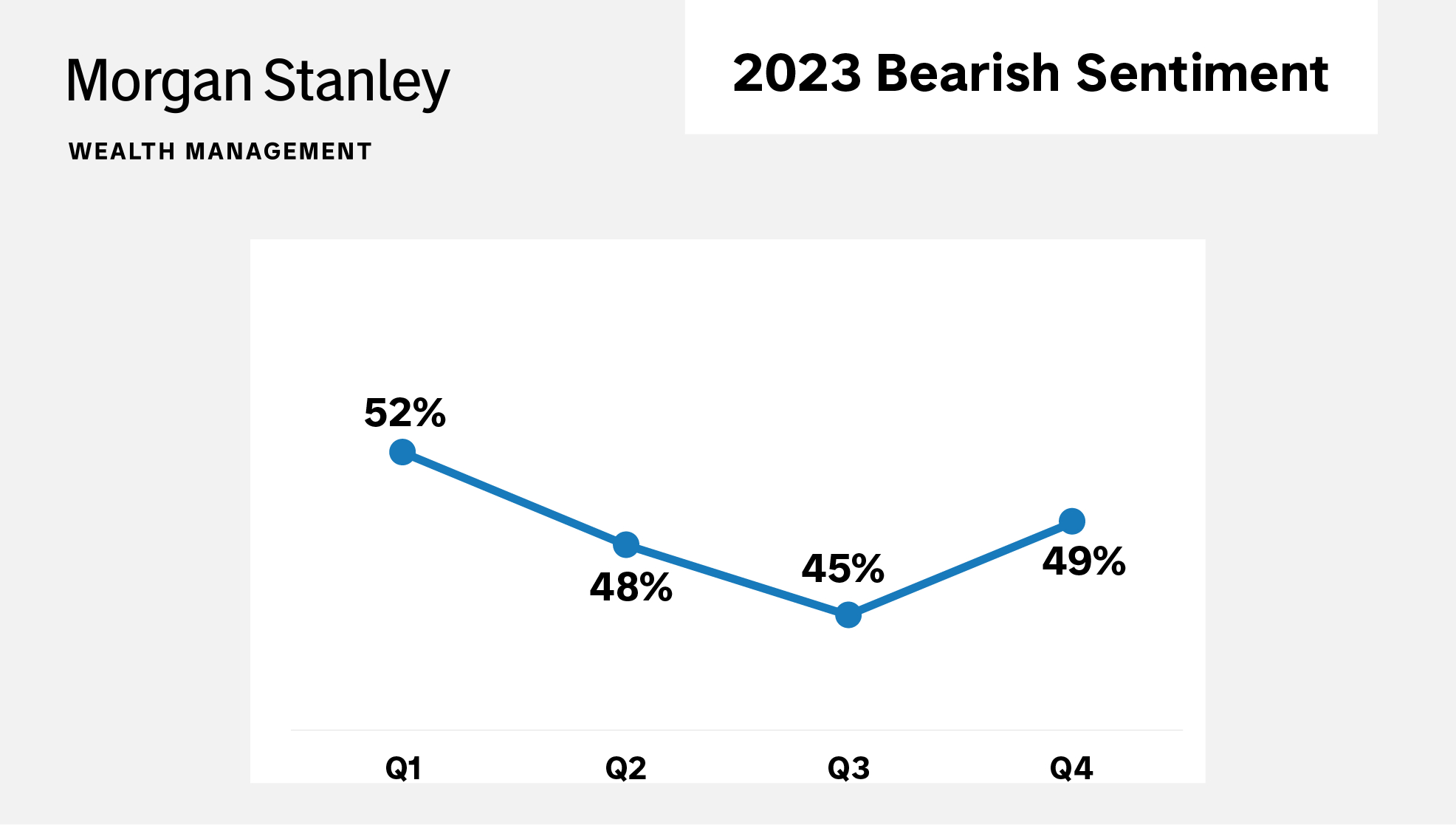 Morgan Stanley

WEALTH MANAGEMENT

2023 Bearish Sentiment

52%

48%

45%

49%

Q1

Q2

Q3

Q4